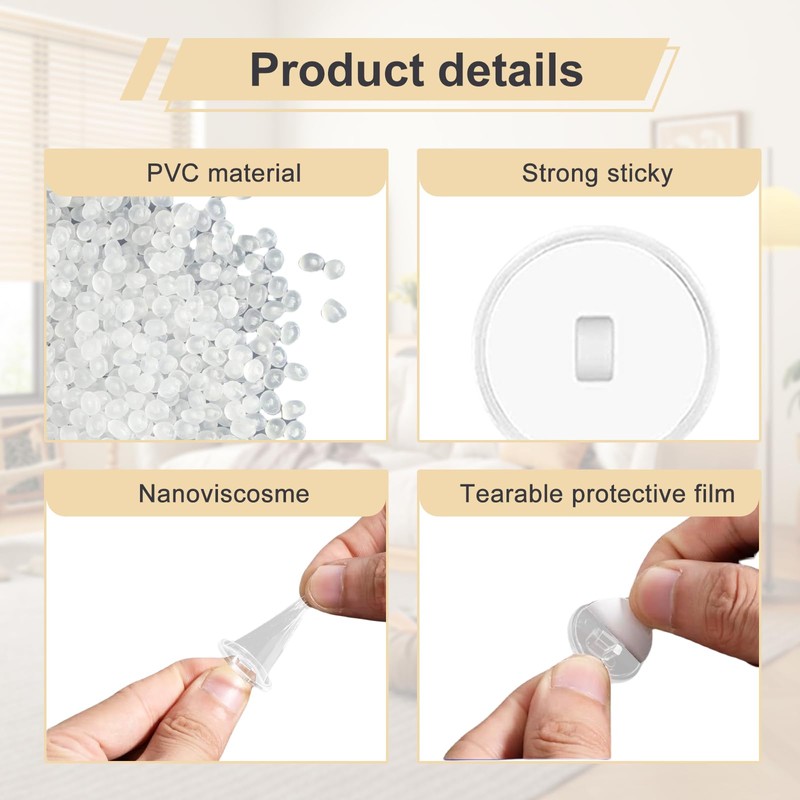 Product details

PVC material

Strong sticky

Nanoviscosme

Tearable protective film